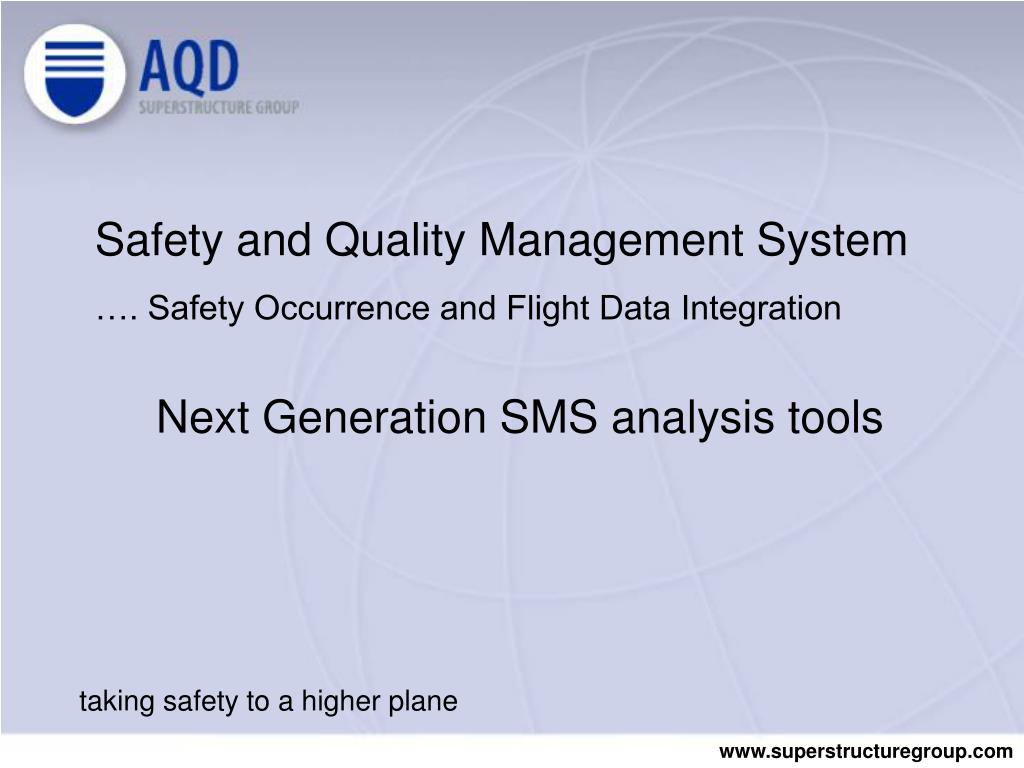 AQD
SUPERSTRUCTURE GROUP

Safety and Quality Management System

…. Safety Occurrence and Flight Data Integration

Next Generation SMS analysis tools

taking safety to a higher plane

www.superstructuregroup.com